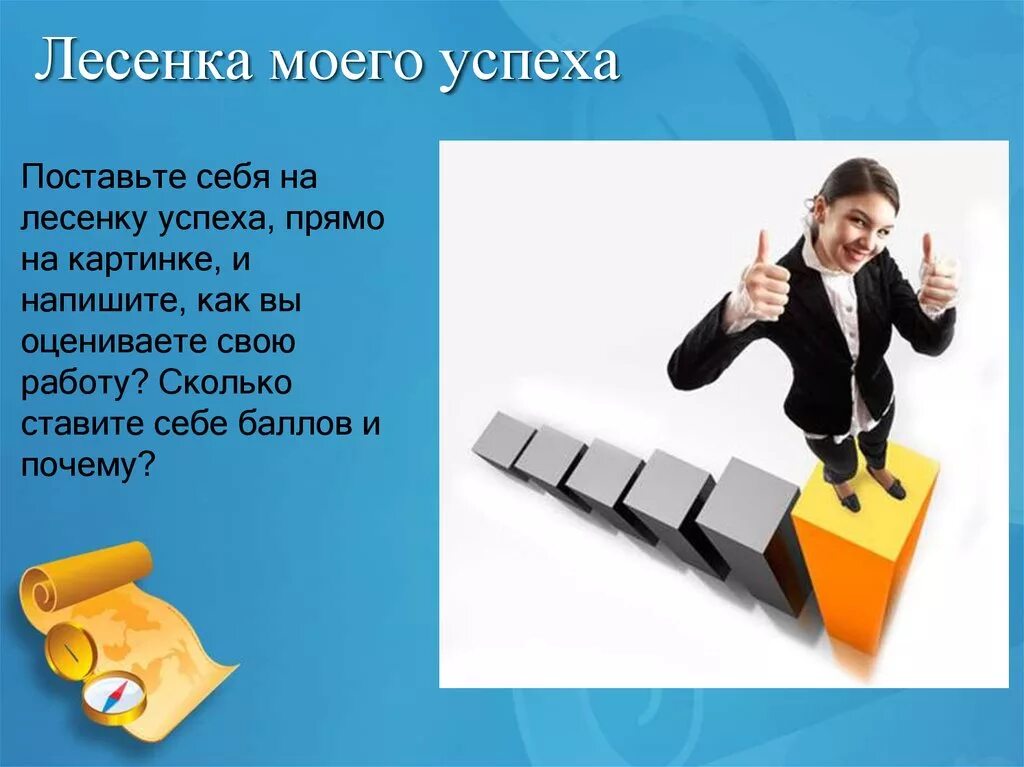 Лесенка моего успеха

Поставьте себя на лесенку успеха, прямо на картинке, и напишите, как вы оцениваете свою работу? Сколько ставите себе баллов и почему?